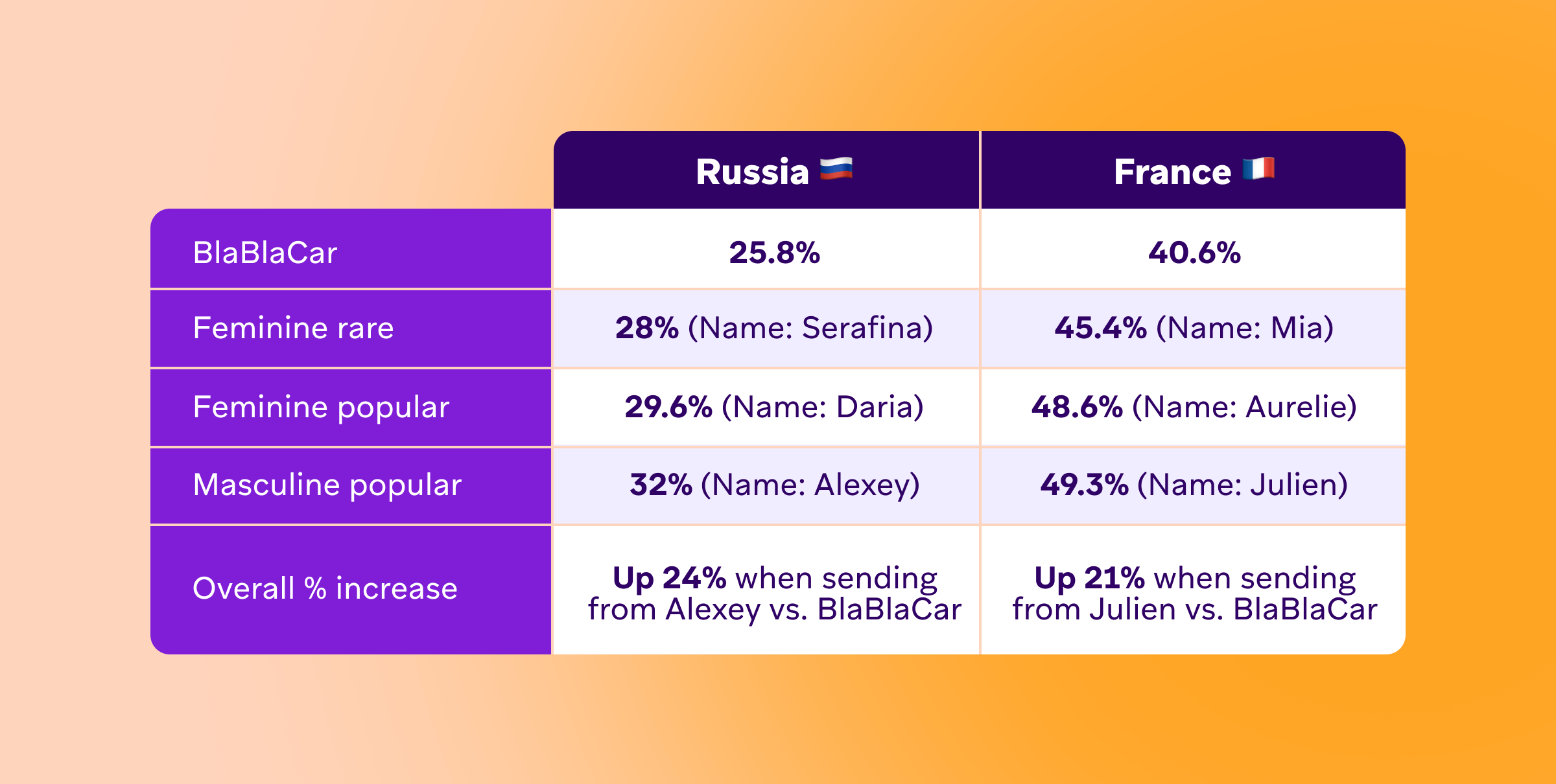 |  | Russia 🇷🇺 | France 🇫🇷 |
|---|---|---|
| BlaBlaCar | 25.8% | 40.6% |
| Feminine rare | 28% (Name: Serafina) | 45.4% (Name: Mia) |
| Feminine popular | 29.6% (Name: Daria) | 48.6% (Name: Aurelie) |
| Masculine popular | 32% (Name: Alexey) | 49.3% (Name: Julien) |
| Overall % increase | Up 24% when sending from Alexey vs. BlaBlaCar | Up 21% when sending from Julien vs. BlaBlaCar |